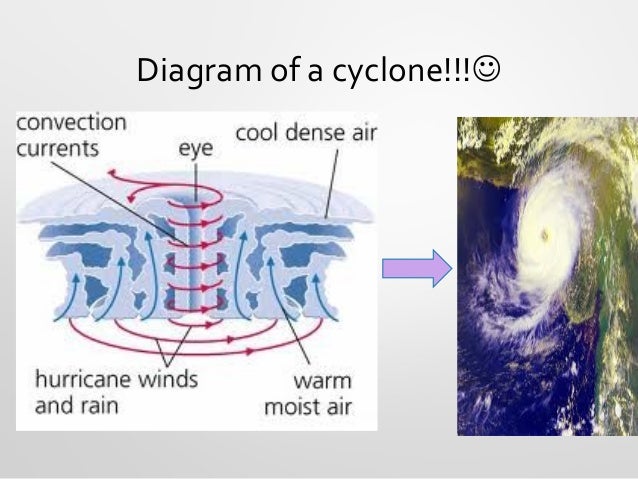 Diagram of a cyclone!!!☺

convection currents

eye

cool dense air

hurricane winds and rain

warm moist air